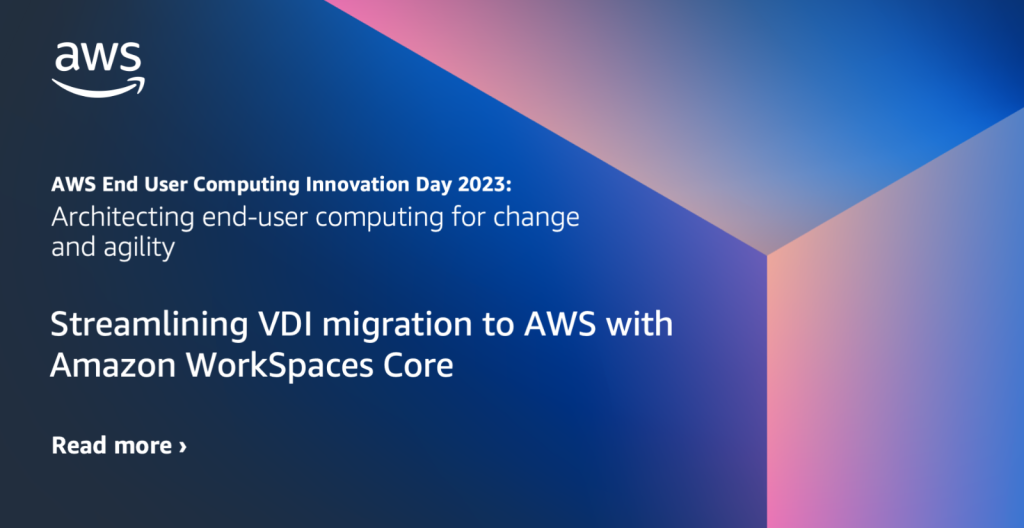 aws

AWS End User Computing Innovation Day 2023:
Architecting end-user computing for change and agility

Streamlining VDI migration to AWS with Amazon WorkSpaces Core

Read more ›